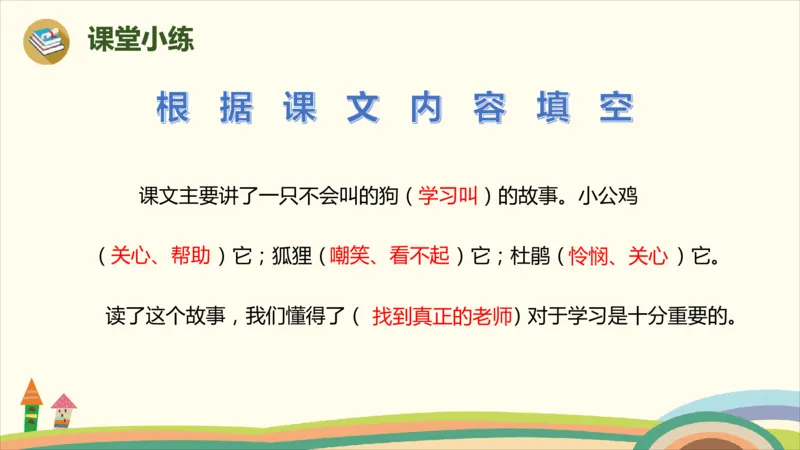 课堂小练

根据课文内容填空

课文主要讲了一只不会叫的狗（学习叫）的故事。小公鸡（关心、帮助）它；狐狸（嘲笑、看不起）它；杜鹃（怜悯、关心）它。

读了这个故事，我们懂得了（ 找到真正的老师）对于学习是十分重要的。